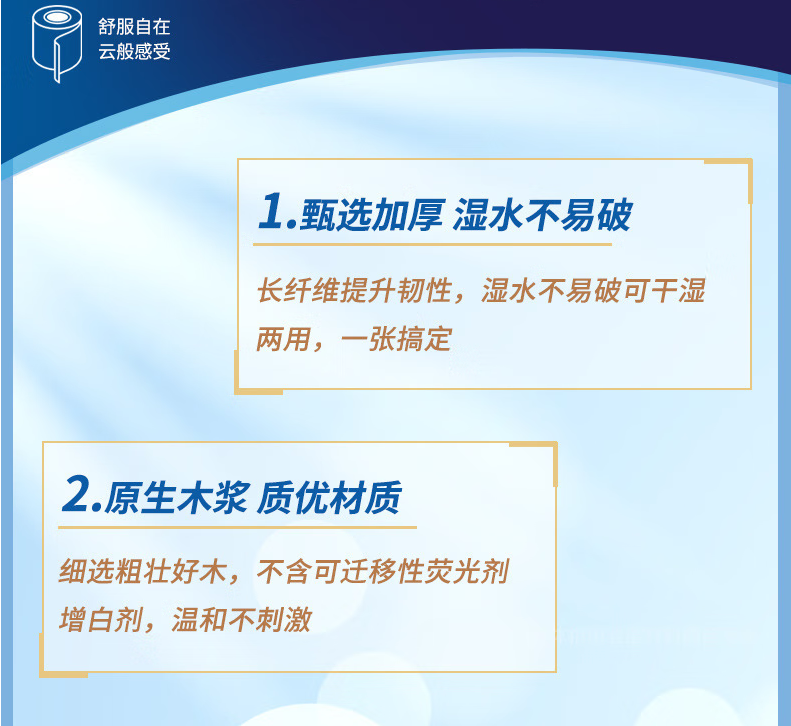 舒服自在
云般感受

1.甄选加厚 湿水不易破

长纤维提升韧性，湿水不易破可干湿两用，一张搞定

2.原生木浆 质优材质

细选粗壮好木，不含可迁移性荧光剂增白剂，温和不刺激